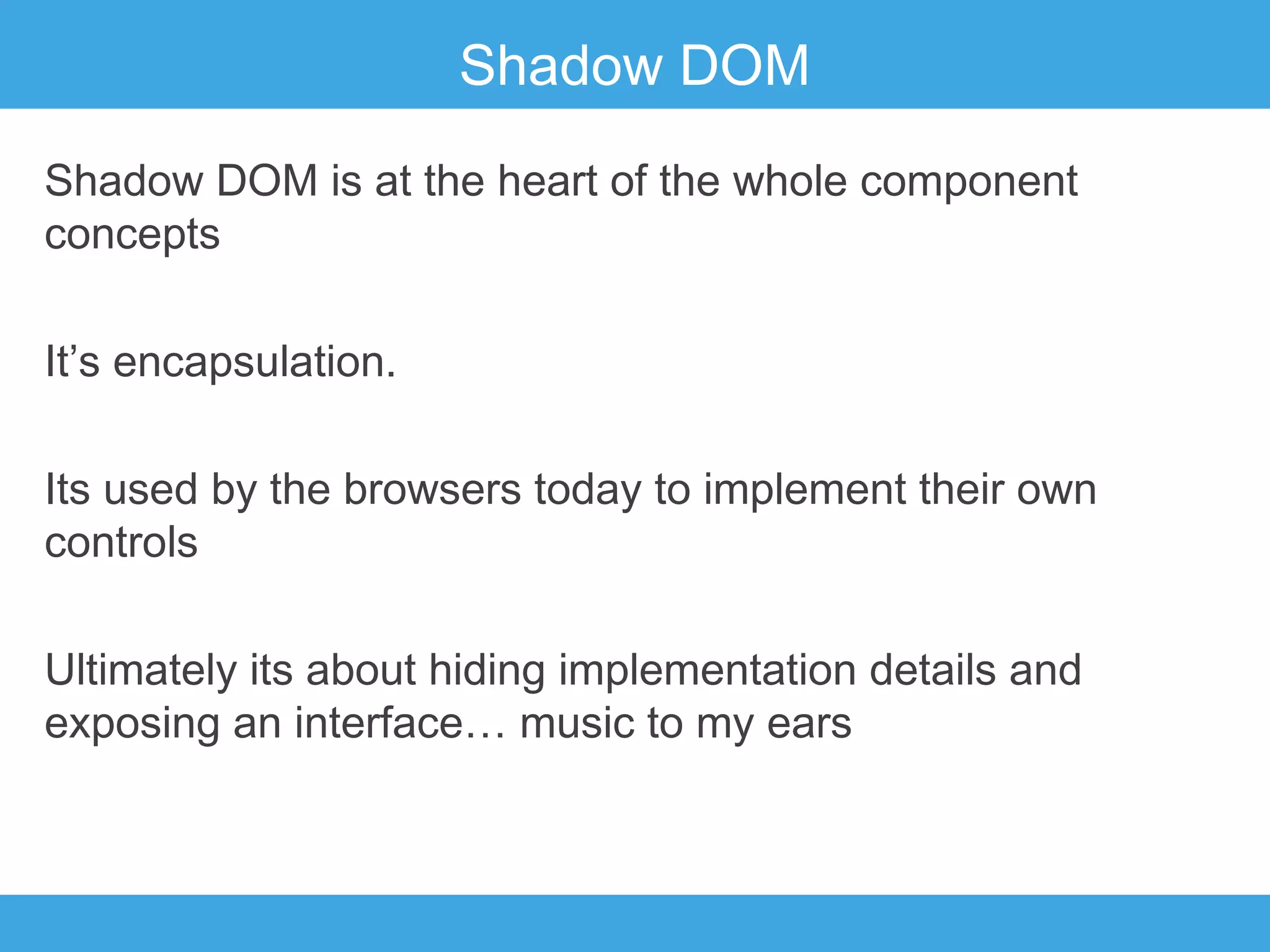 Shadow DOM

Shadow DOM is at the heart of the whole component concepts

It’s encapsulation.

Its used by the browsers today to implement their own controls

Ultimately its about hiding implementation details and exposing an interface… music to my ears